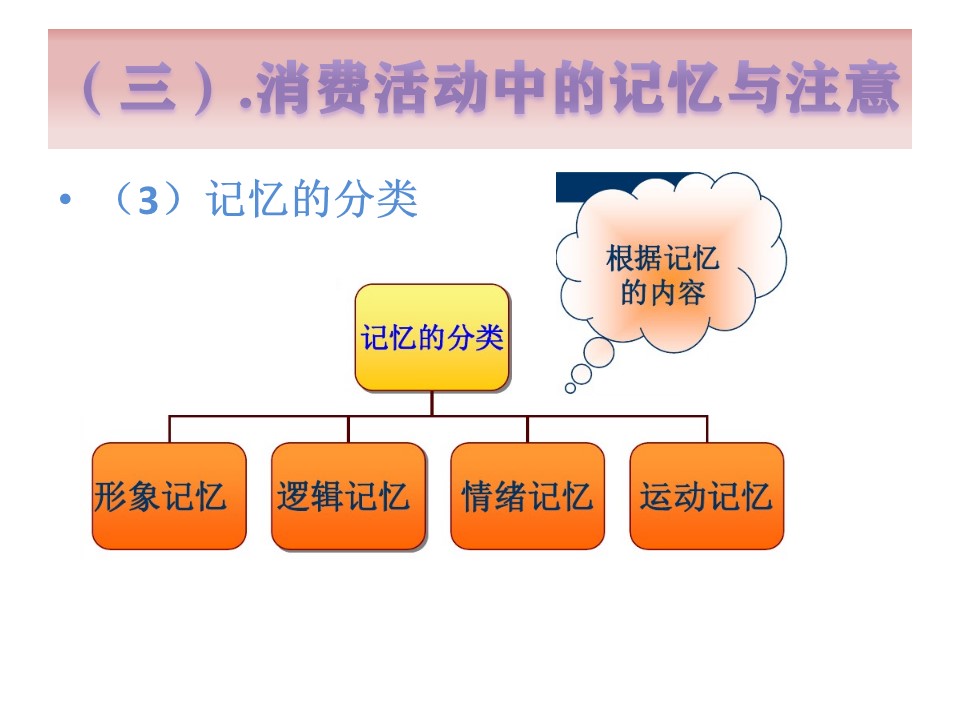 （三）.消费活动中的记忆与注意

• （3）记忆的分类

根据记忆的内容

记忆的分类

形象记忆
逻辑记忆
情绪记忆
运动记忆